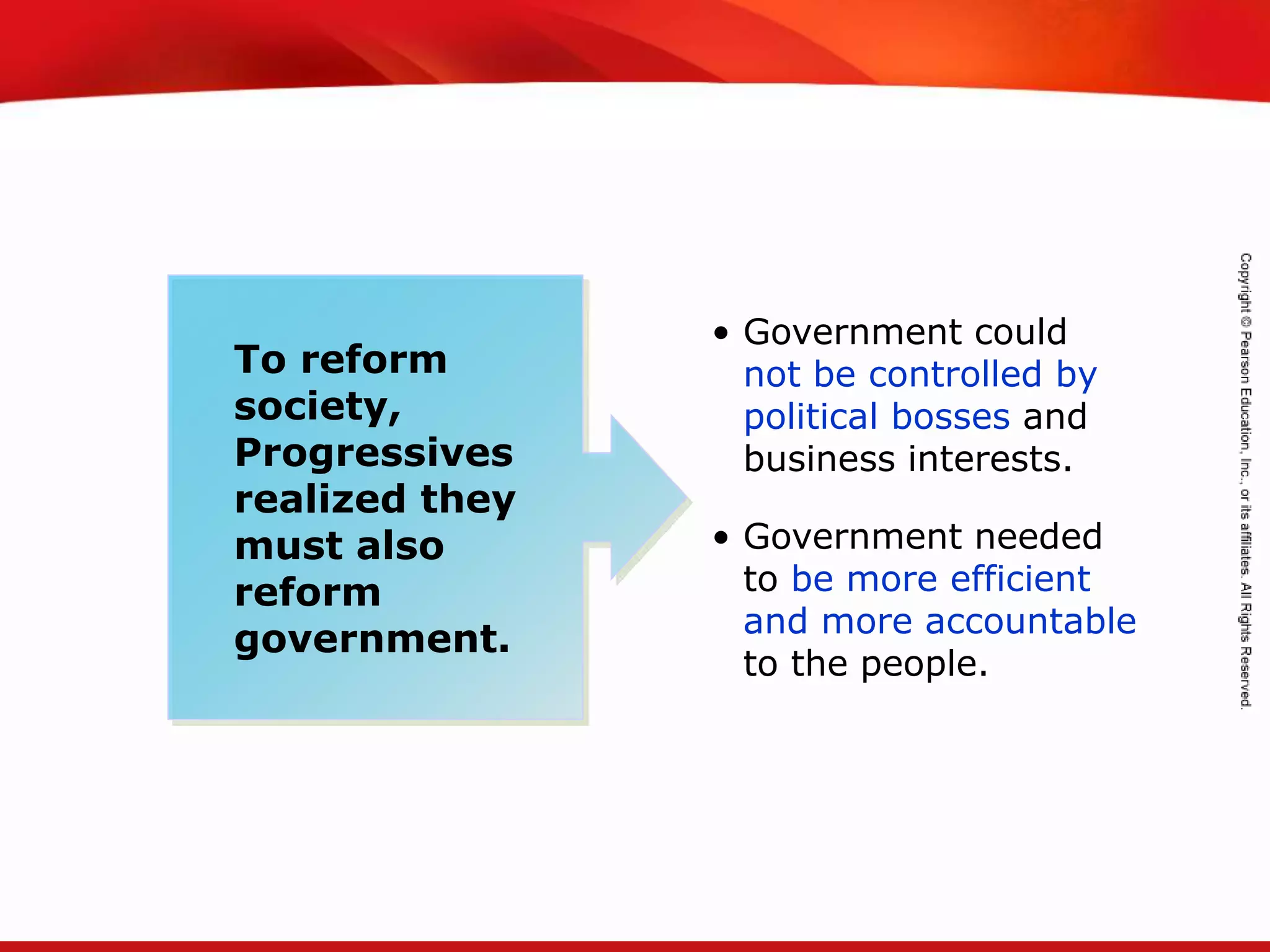 To reform society, Progressives realized they must also reform government.

• Government could not be controlled by political bosses and business interests.

• Government needed to be more efficient and more accountable to the people.

Copyright © Pearson Education, Inc., or its affiliates. All Rights Reserved.